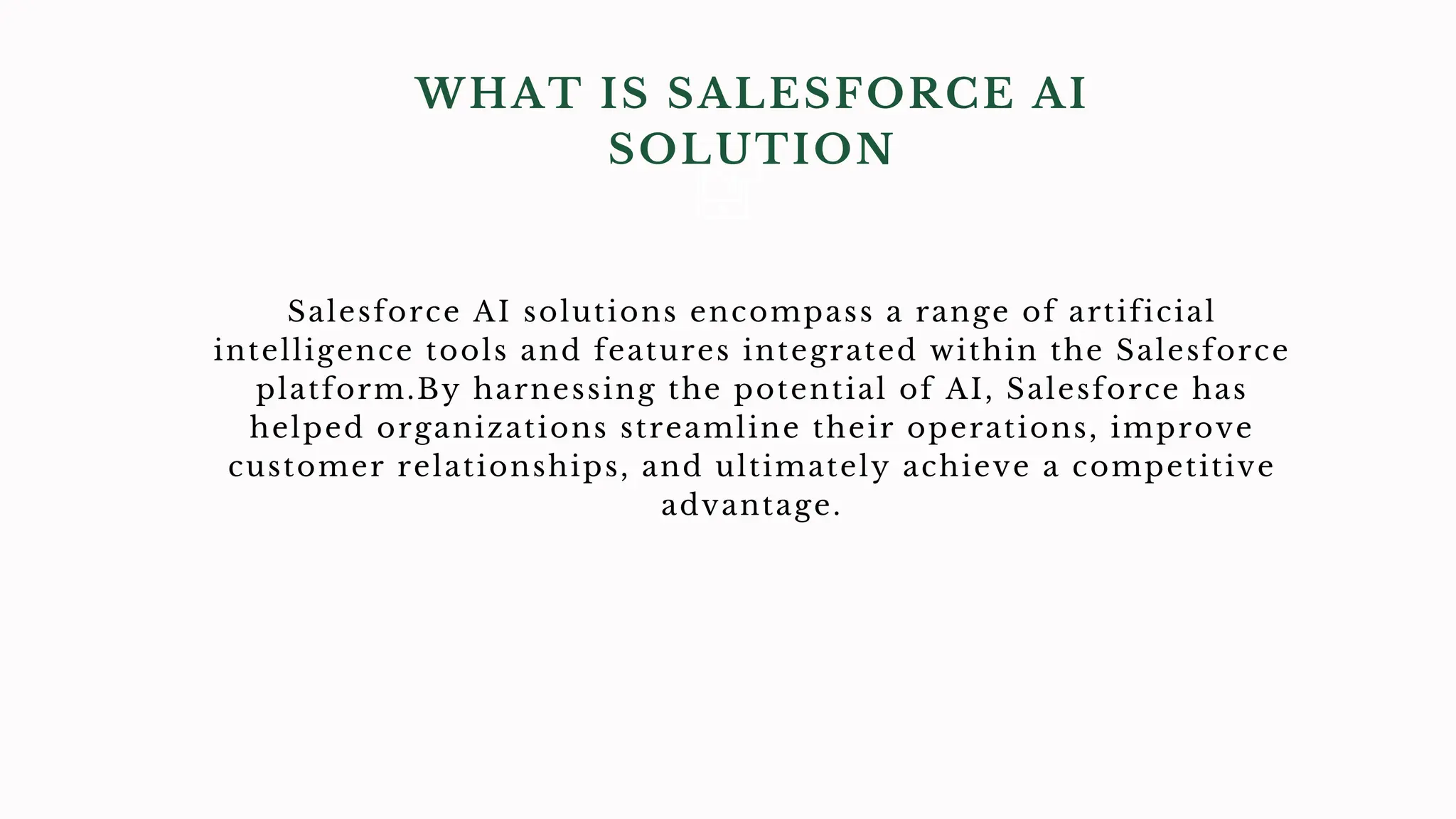 WHAT IS SALESFORCE AI SOLUTION

Salesforce AI solutions encompass a range of artificial intelligence tools and features integrated within the Salesforce platform.By harnessing the potential of AI, Salesforce has helped organizations streamline their operations, improve customer relationships, and ultimately achieve a competitive advantage.